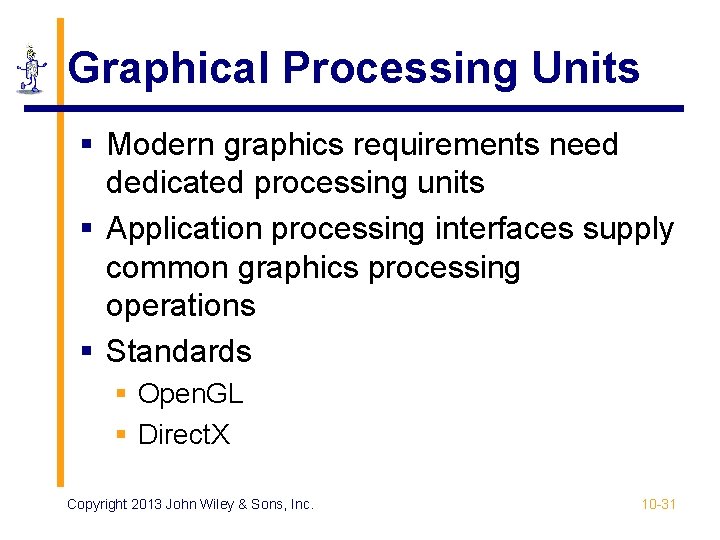 Graphical Processing Units

▪ Modern graphics requirements need dedicated processing units
▪ Application processing interfaces supply common graphics processing operations
▪ Standards
  ▪ OpenGL
  ▪ DirectX

Copyright 2013 John Wiley & Sons, Inc.

10-31